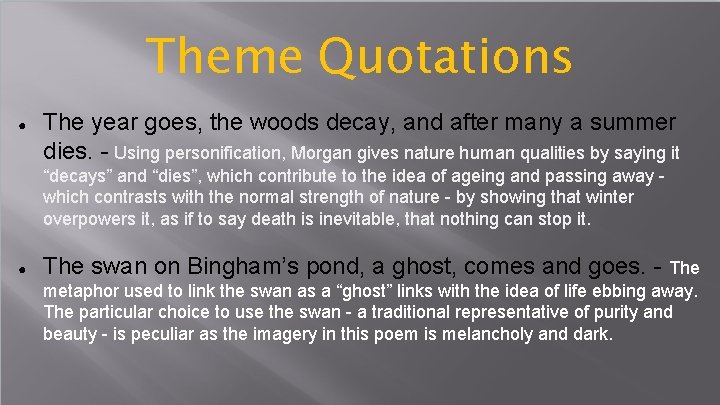 Theme Quotations

● The year goes, the woods decay, and after many a summer dies. - Using personification, Morgan gives nature human qualities by saying it “decays” and “dies”, which contribute to the idea of ageing and passing away - which contrasts with the normal strength of nature - by showing that winter overpowers it, as if to say death is inevitable, that nothing can stop it.

● The swan on Bingham’s pond, a ghost, comes and goes. - The metaphor used to link the swan as a “ghost” links with the idea of life ebbing away. The particular choice to use the swan - a traditional representative of purity and beauty - is peculiar as the imagery in this poem is melancholy and dark.